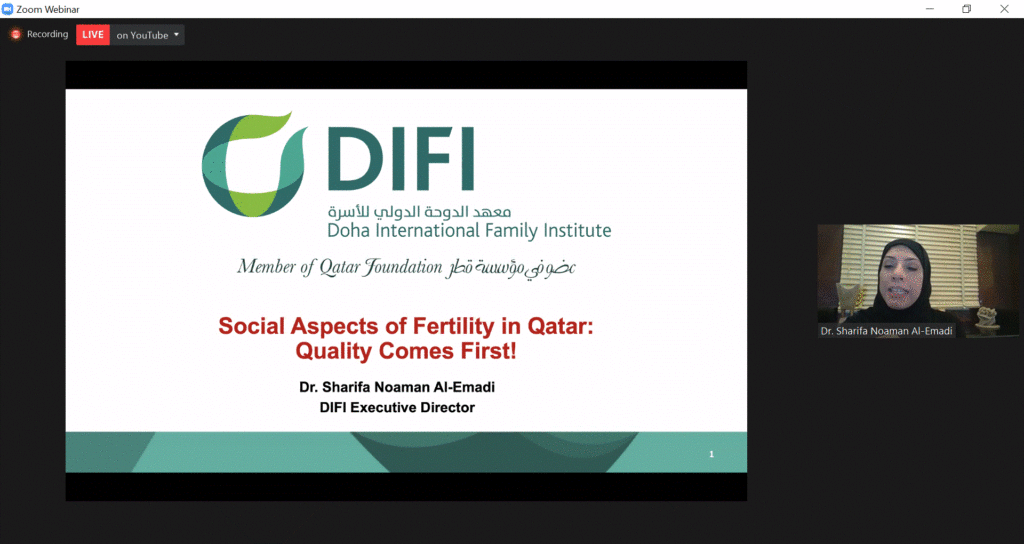 Zoom Webinar

Recording LIVE on YouTube

DIFI
معهد الدوحة الدولي للأسرة
Doha International Family Institute

Member of Qatar Foundation عضو في مؤسسة قطر

Social Aspects of Fertility in Qatar: Quality Comes First!

Dr. Sharifa Noaman Al-Emadi
DIFI Executive Director

1

Dr. Sharifa Noaman Al-Emadi